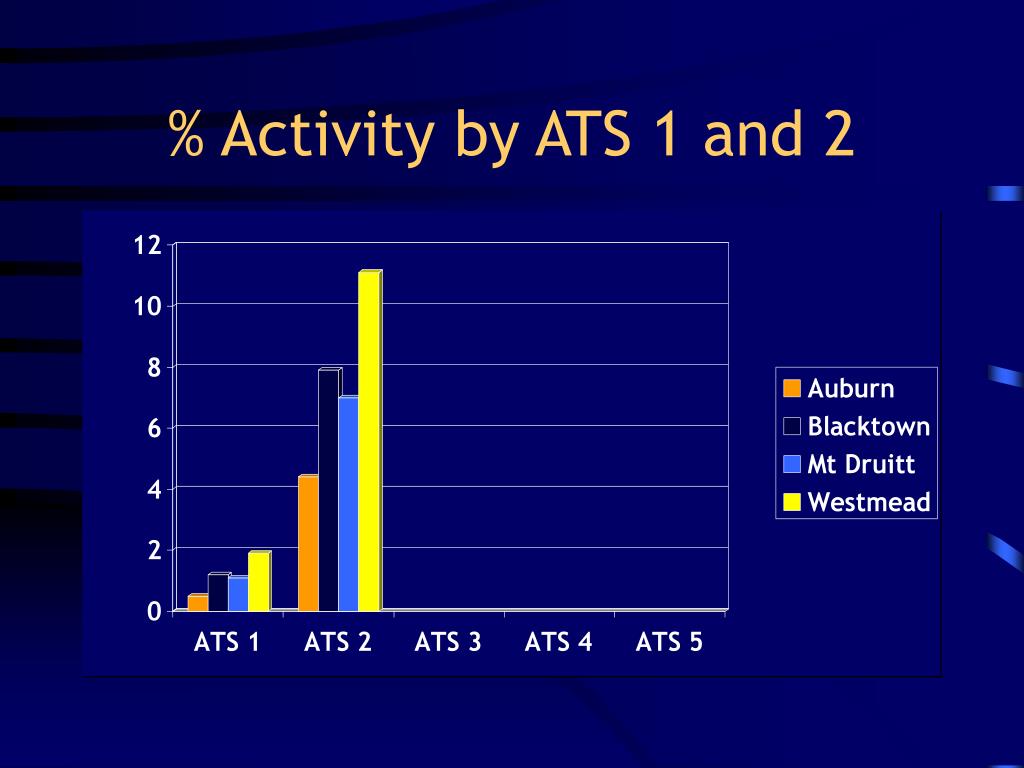 % Activity by ATS 1 and 2

12
10
8
6
4
2
0

ATS 1
ATS 2
ATS 3
ATS 4
ATS 5

Auburn
Blacktown
Mt Druitt
Westmead